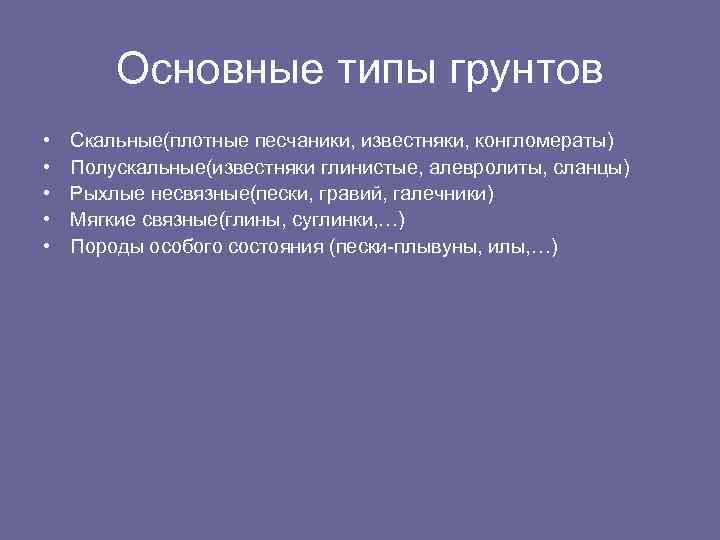 Основные типы грунтов

• Скальные(плотные песчаники, известняки, конгломераты)
• Полускальные(известняки глинистые, алевролиты, сланцы)
• Рыхлые несвязные(пески, гравий, галечники)
• Мягкие связные(глины, суглинки,…)
• Породы особого состояния (пески-плывуны, илы,…)